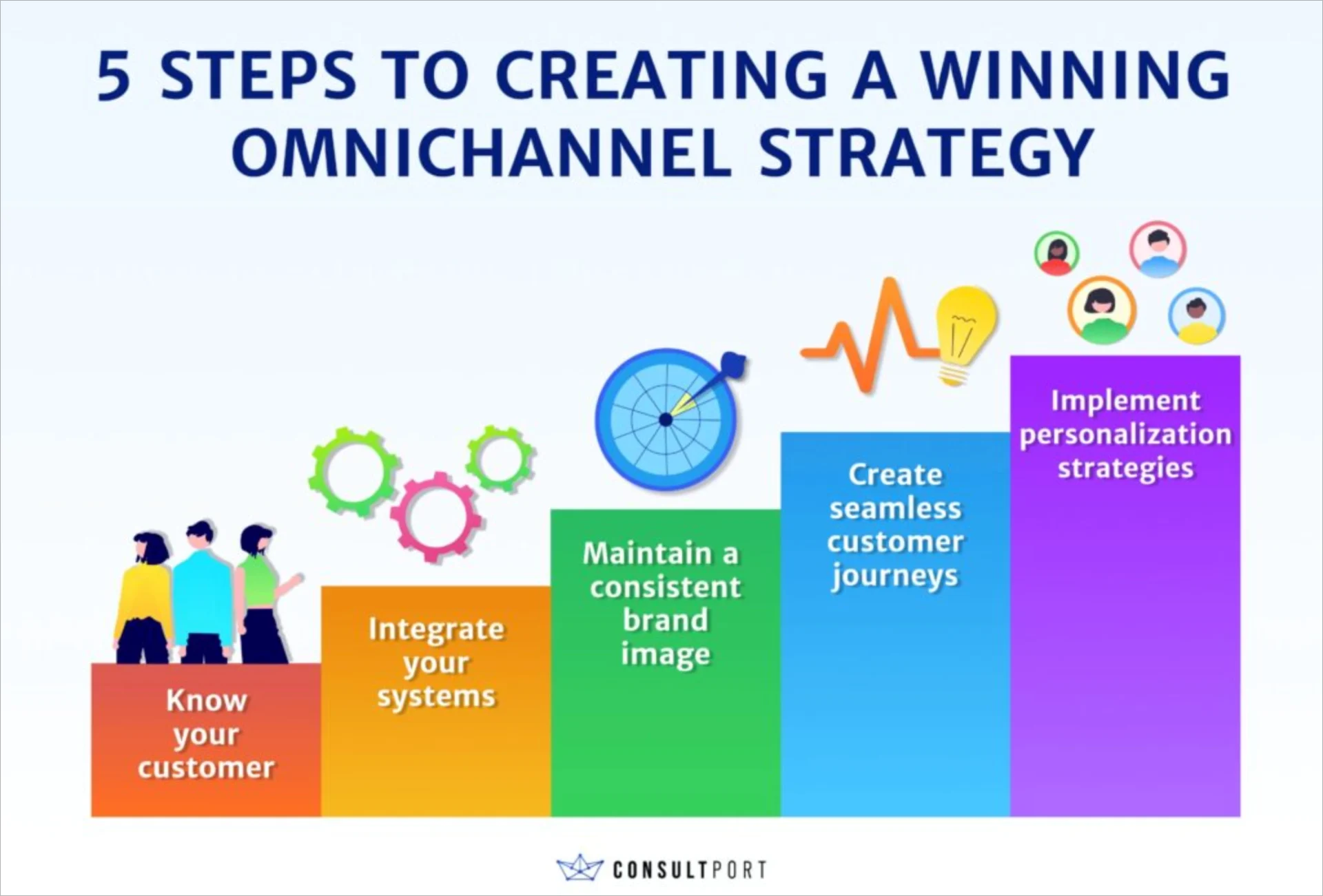 5 STEPS TO CREATING A WINNING OMNICHANNEL STRATEGY

Know your customer

Integrate your systems

Maintain a consistent brand image

Create seamless customer journeys

Implement personalization strategies

CONSULTPORT